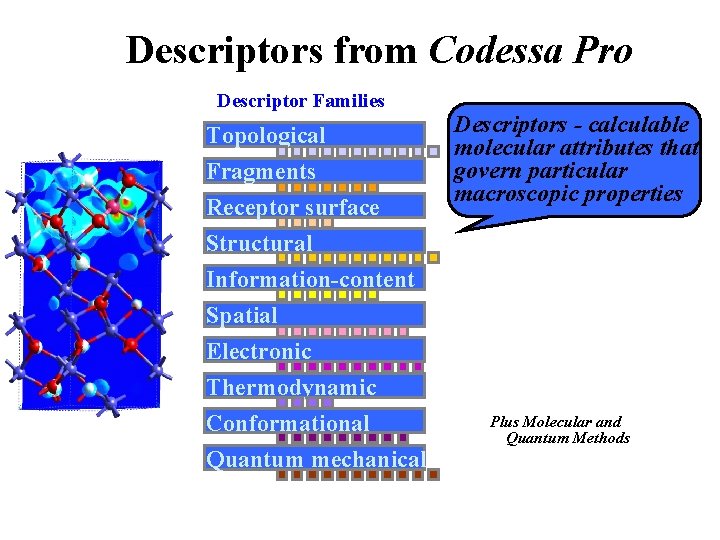 Descriptors from Codessa Pro

Descriptor Families

Topological
Fragments
Receptor surface
Structural
Information-content
Spatial
Electronic
Thermodynamic
Conformational
Quantum mechanical

Descriptors - calculable molecular attributes that govern particular macroscopic properties

Plus Molecular and Quantum Methods